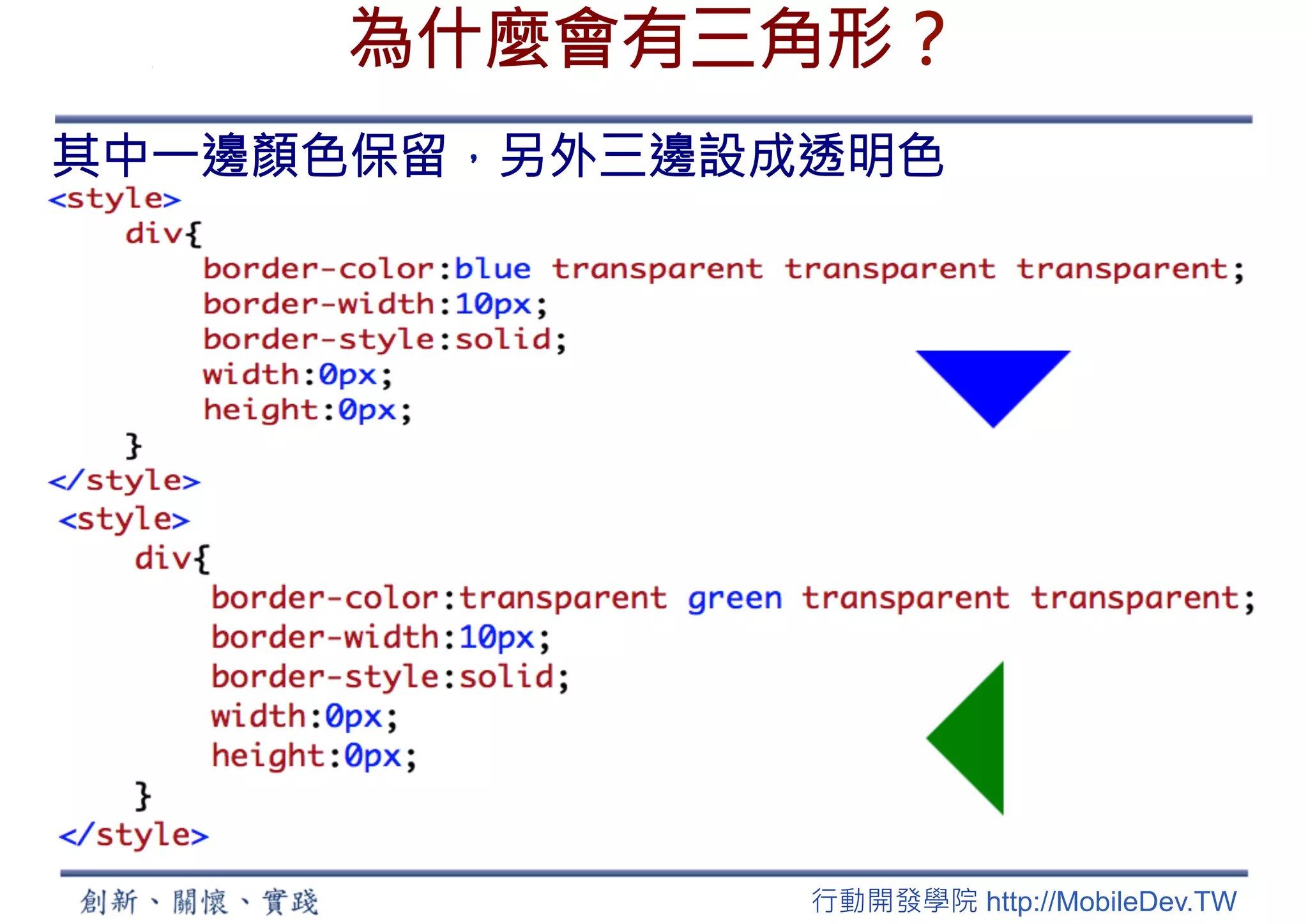 為什麼會有三角形？

其中一邊顏色保留，另外三邊設成透明色

<style>
div{
border-color:blue transparent transparent transparent;
border-width:10px;
border-style:solid;
width:0px;
height:0px;
}
</style>
<style>
div{
border-color:transparent green transparent transparent;
border-width:10px;
border-style:solid;
width:0px;
height:0px;
}
</style>

創新、關懷、實踐

行動開發學院 http://MobileDev.TW